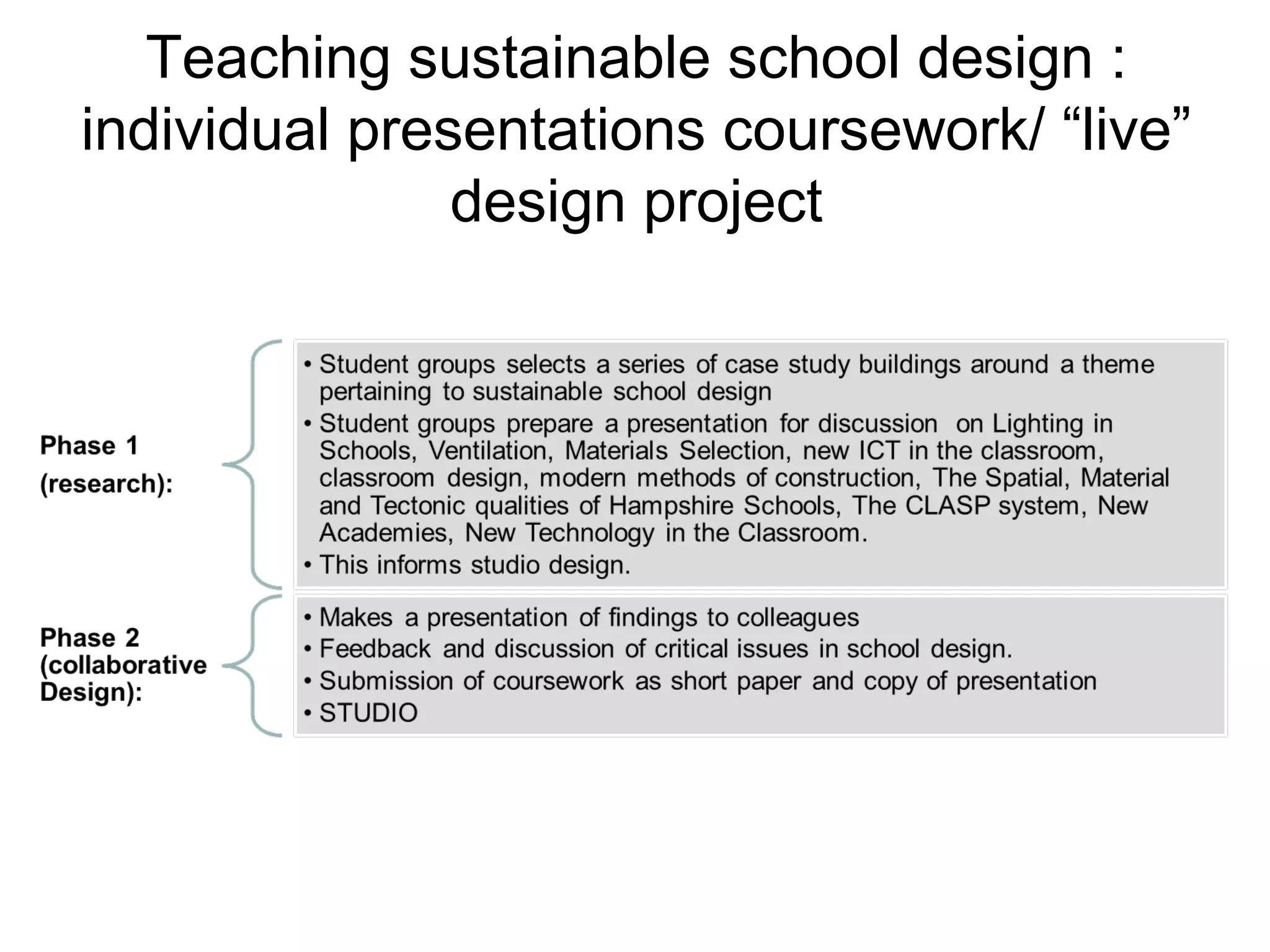 Teaching sustainable school design : individual presentations coursework/ “live” design project

Phase 1 (research):

• Student groups selects a series of case study buildings around a theme pertaining to sustainable school design
• Student groups prepare a presentation for discussion on Lighting in Schools, Ventilation, Materials Selection, new ICT in the classroom, classroom design, modern methods of construction, The Spatial, Material and Tectonic qualities of Hampshire Schools, The CLASP system, New Academies, New Technology in the Classroom.
• This informs studio design.

Phase 2 (collaborative Design):

• Makes a presentation of findings to colleagues
• Feedback and discussion of critical issues in school design.
• Submission of coursework as short paper and copy of presentation
• STUDIO